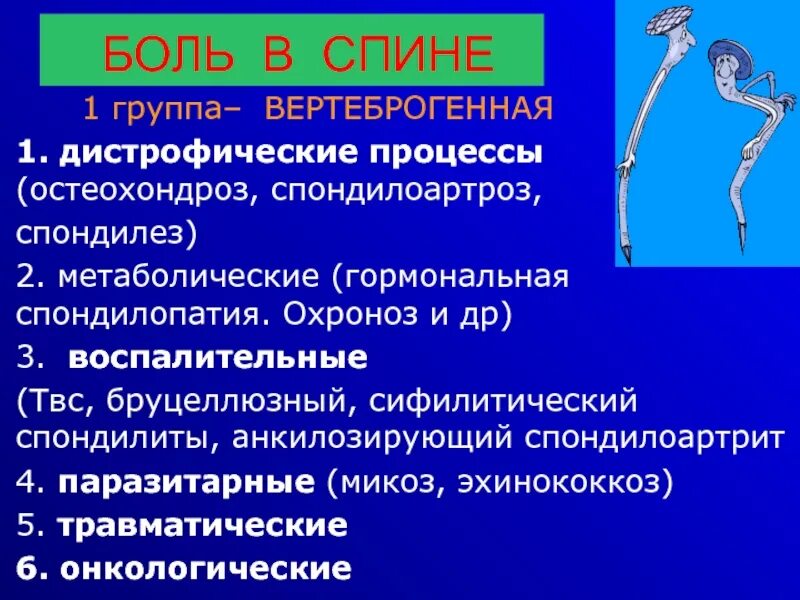 БОЛЬ В СПИНЕ

1 группа– ВЕРТЕБРОГЕННАЯ

1. дистрофические процессы (остеохондроз, спондилоартроз, спондилез)

2. метаболические (гормональная спондилопатия. Охроноз и др)

3. воспалительные

(Твс, бруцеллюзный, сифилитический спондилиты, анкилозирующий спондилоартрит

4. паразитарные (микоз, эхинококкоз)

5. травматические

6. онкологические